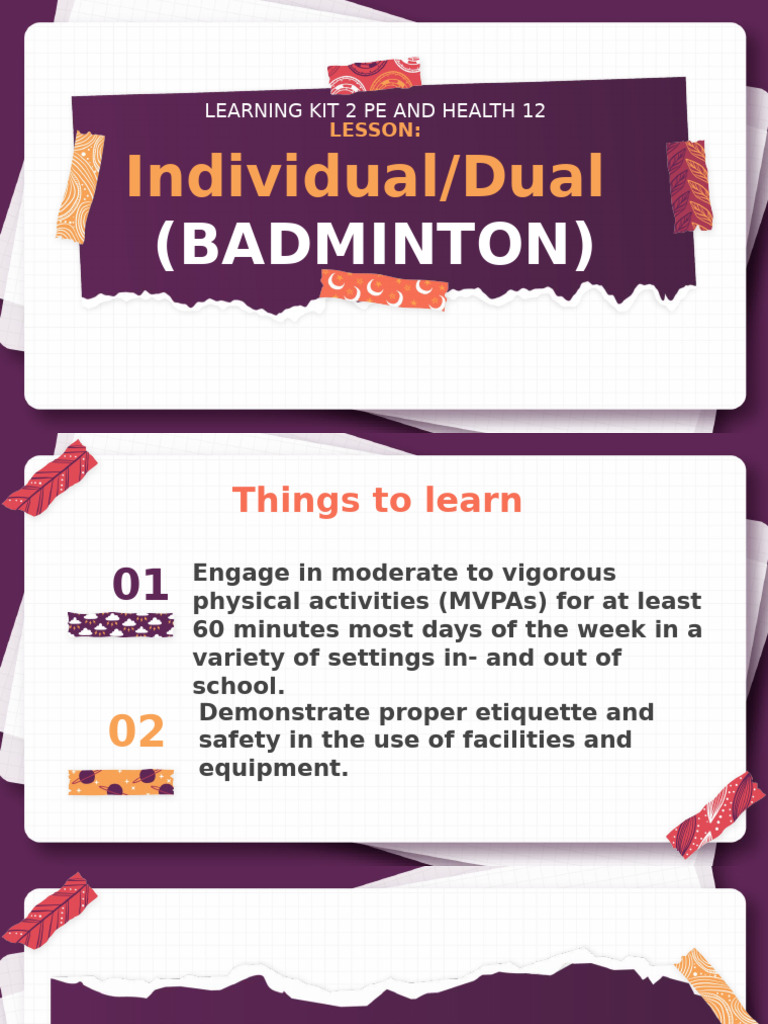 LEARNING KIT 2 PE AND HEALTH 12
LESSON:
Individual/Dual
(BADMINTON)

Things to learn

01
Engage in moderate to vigorous physical activities (MVPAs) for at least 60 minutes most days of the week in a variety of settings in- and out of school.

02
Demonstrate proper etiquette and safety in the use of facilities and equipment.